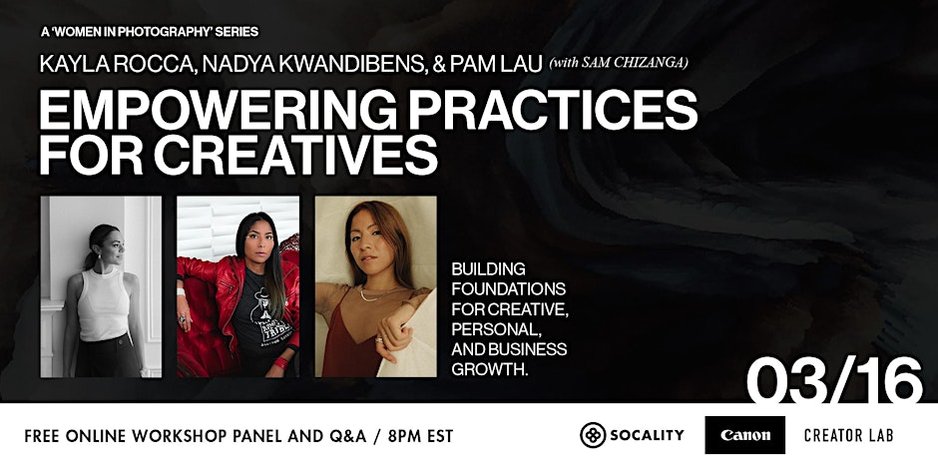 A 'WOMEN IN PHOTOGRAPHY' SERIES

KAYLA ROCCA, NADYA KWANDIBENS, & PAM LAU (with SAM CHIZANGA)

EMPOWERING PRACTICES FOR CREATIVES

BUILDING FOUNDATIONS FOR CREATIVE, PERSONAL, AND BUSINESS GROWTH.

03/16

FREE ONLINE WORKSHOP PANEL AND Q&A / 8PM EST

SOCALITY

Canon

CREATOR LAB